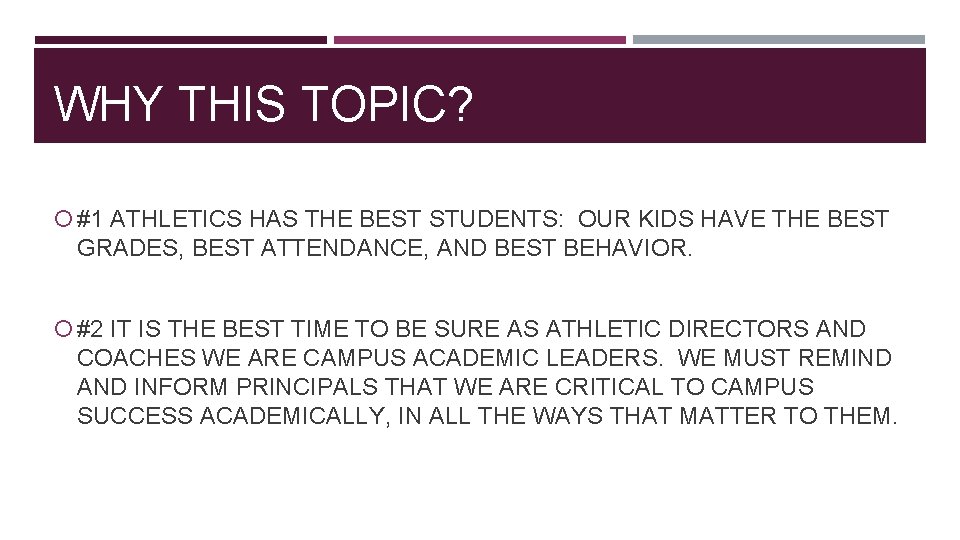 WHY THIS TOPIC?

#1 ATHLETICS HAS THE BEST STUDENTS: OUR KIDS HAVE THE BEST GRADES, BEST ATTENDANCE, AND BEST BEHAVIOR.

#2 IT IS THE BEST TIME TO BE SURE AS ATHLETIC DIRECTORS AND COACHES WE ARE CAMPUS ACADEMIC LEADERS. WE MUST REMIND AND INFORM PRINCIPALS THAT WE ARE CRITICAL TO CAMPUS SUCCESS ACADEMICALLY, IN ALL THE WAYS THAT MATTER TO THEM.